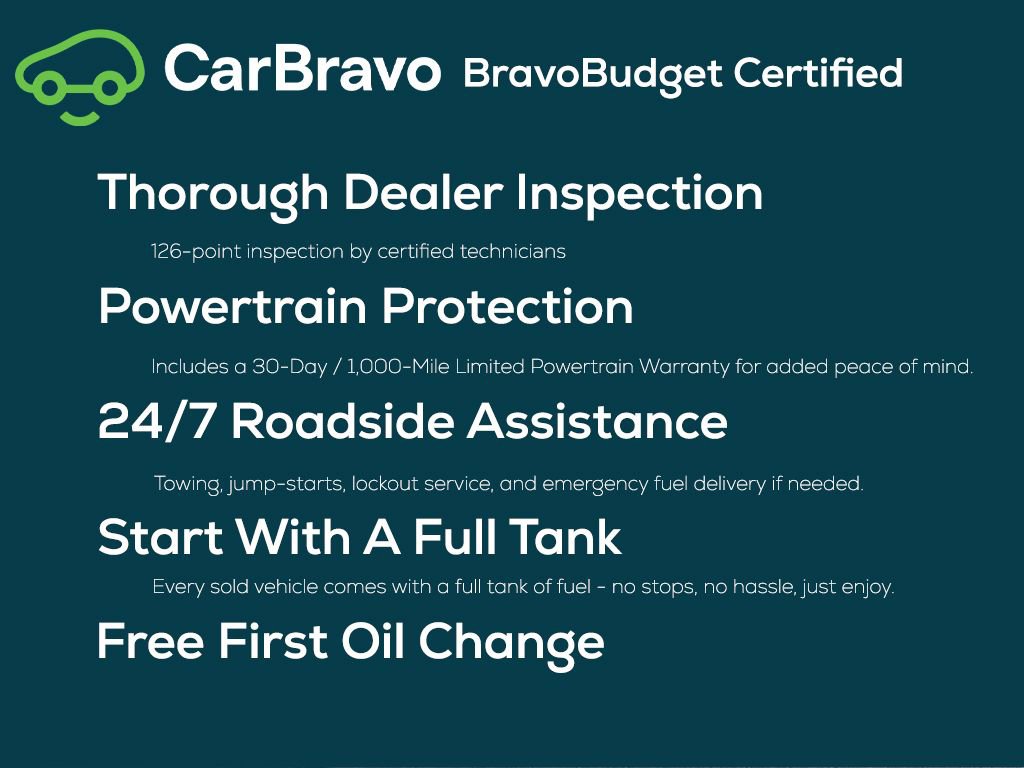 CarBravo BravoBudget Certified

Thorough Dealer Inspection

126-point inspection by certified technicians

Powertrain Protection

Includes a 30-Day / 1,000-Mile Limited Powertrain Warranty for added peace of mind.

24/7 Roadside Assistance

Towing, jump-starts, lockout service, and emergency fuel delivery if needed.

Start With A Full Tank

Every sold vehicle comes with a full tank of fuel - no stops, no hassle, just enjoy.

Free First Oil Change